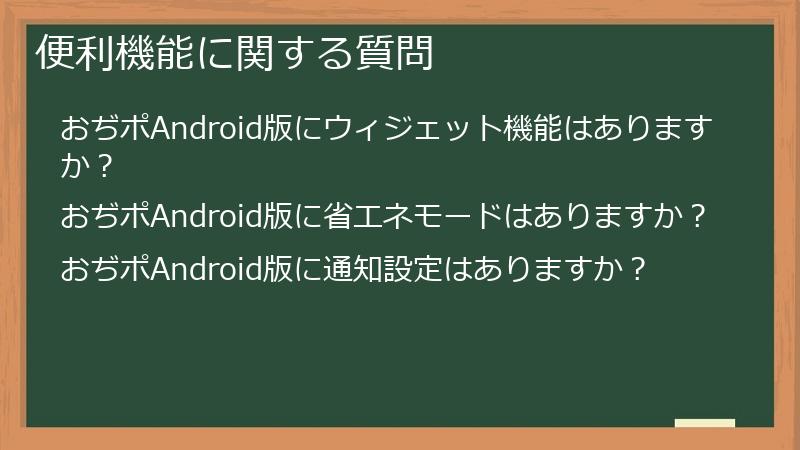 便利機能に関する質問

おぢポAndroid版にウィジェット機能はありますか？

おぢポAndroid版に省エネモードはありますか？

おぢポAndroid版に通知設定はありますか？